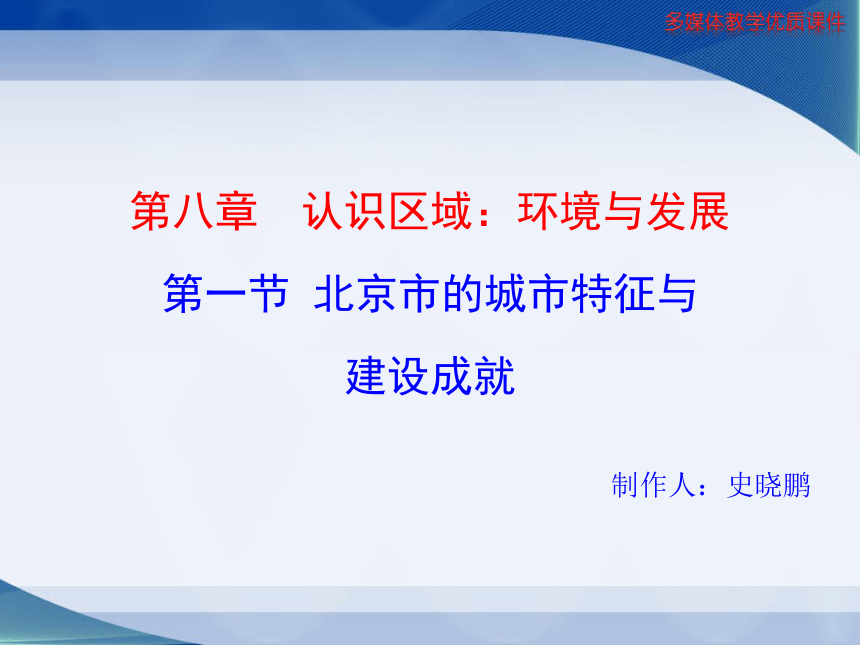 多媒体教学优质课件

第八章　认识区域：环境与发展

第一节 北京市的城市特征与建设成就

制作人：史晓鹏